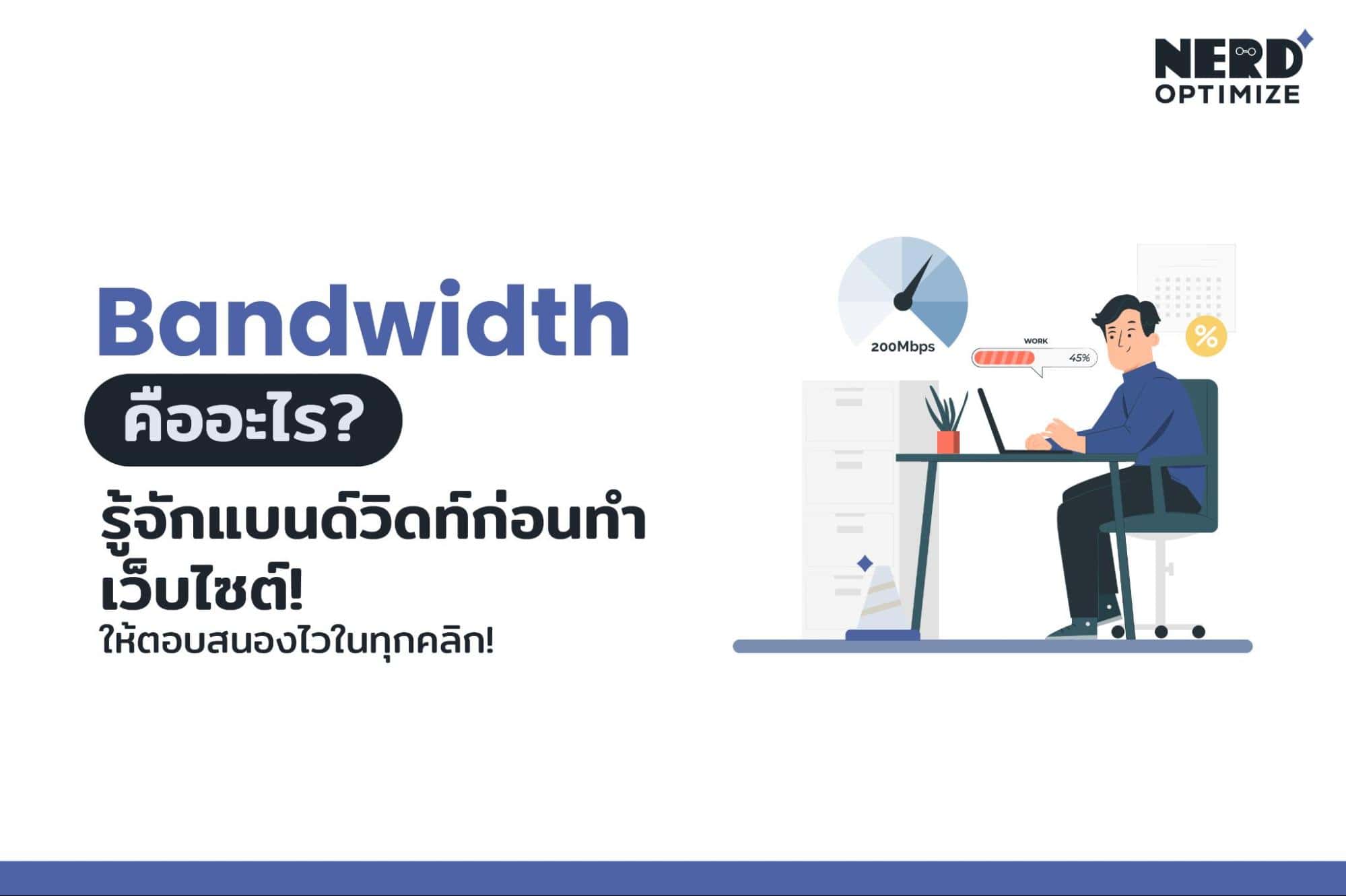 NERD OPTIMIZE

Bandwidth
คืออะไร?
รู้จักแบนด์วิดท์ก่อนทำเว็บไซต์!
ให้ตอบสนองไวในทุกคลิก!

200Mbps
WORK
45%
%